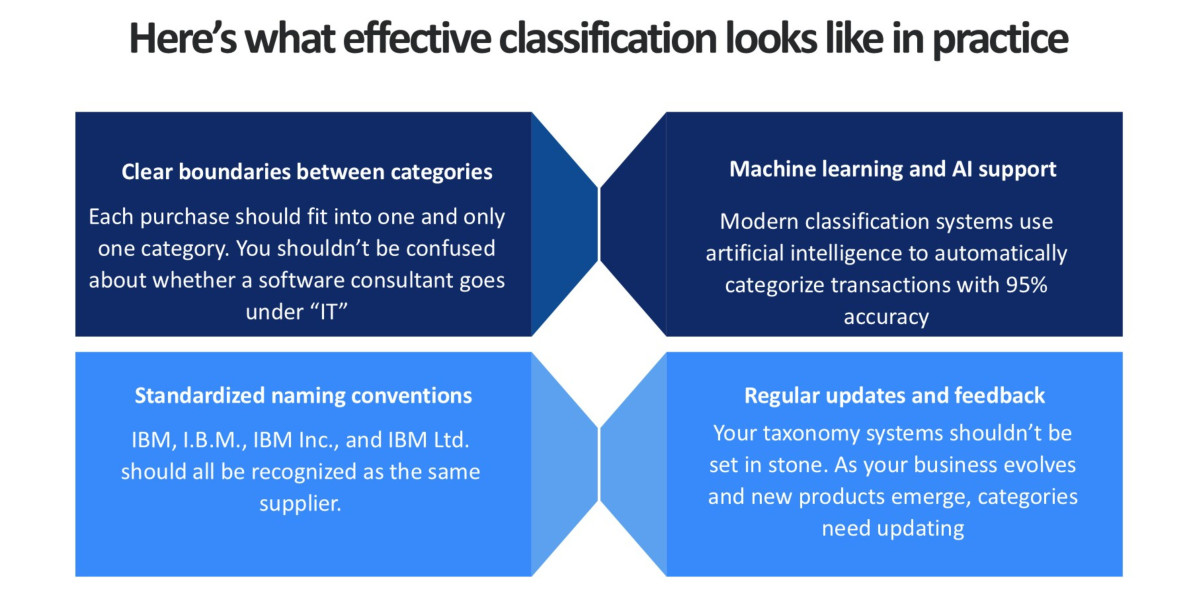 Here’s what effective classification looks like in practice

Clear boundaries between categories

Each purchase should fit into one and only one category. You shouldn’t be confused about whether a software consultant goes under “IT”

Machine learning and AI support

Modern classification systems use artificial intelligence to automatically categorize transactions with 95% accuracy

Standardized naming conventions

IBM, I.B.M., IBM Inc., and IBM Ltd. should all be recognized as the same supplier.

Regular updates and feedback

Your taxonomy systems shouldn’t be set in stone. As your business evolves and new products emerge, categories need updating